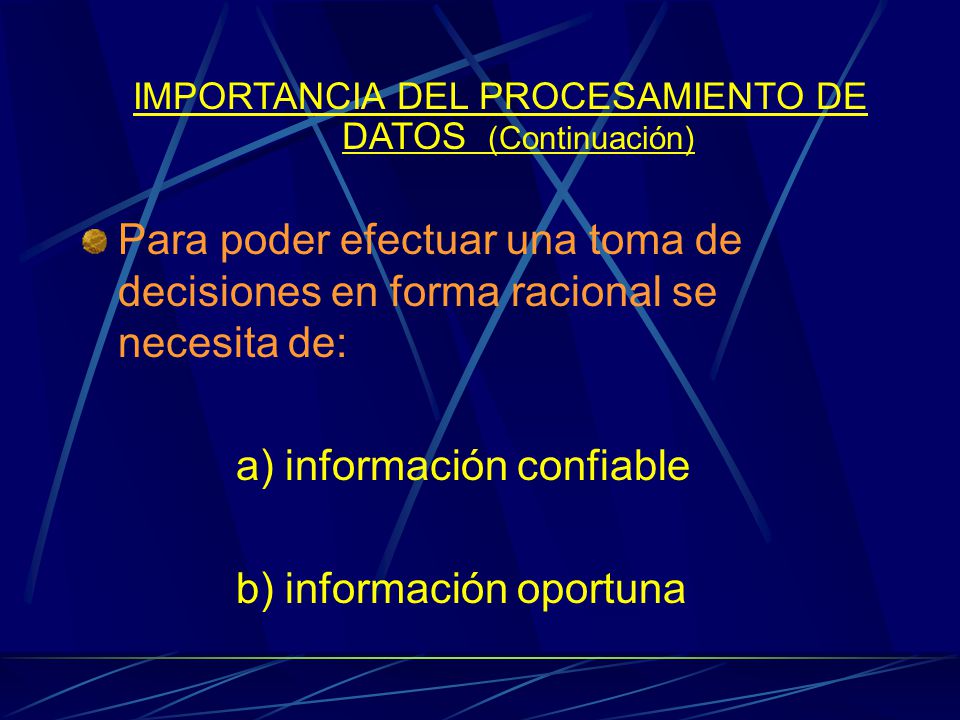 IMPORTANCIA DEL PROCESAMIENTO DE DATOS (Continuación)

Para poder efectuar una toma de decisiones en forma racional se necesita de:

a) información confiable

b) información oportuna